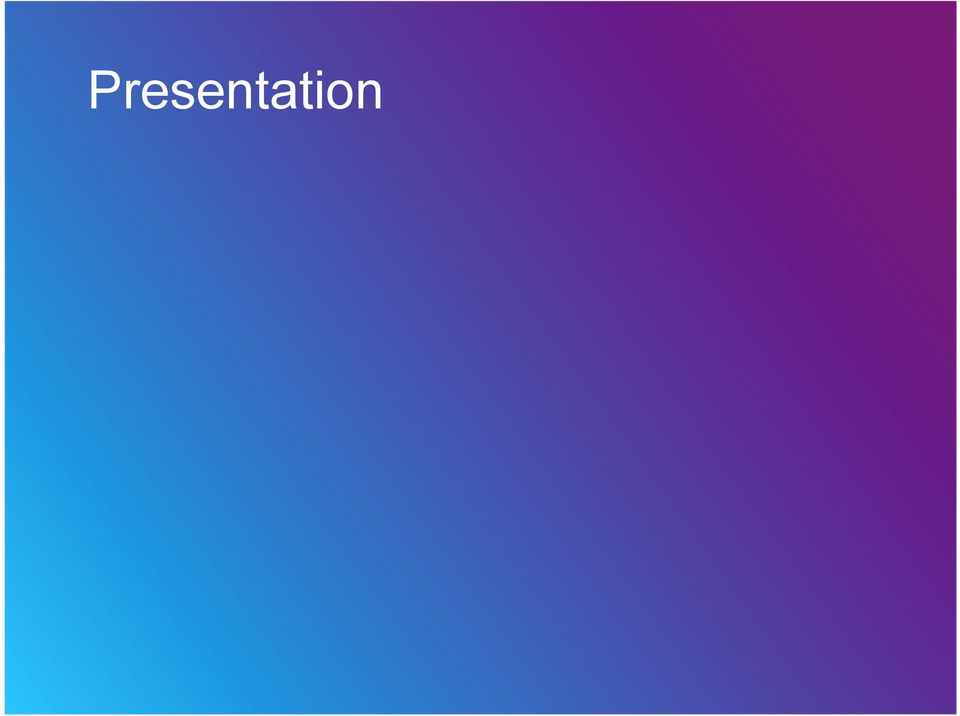 Presentation